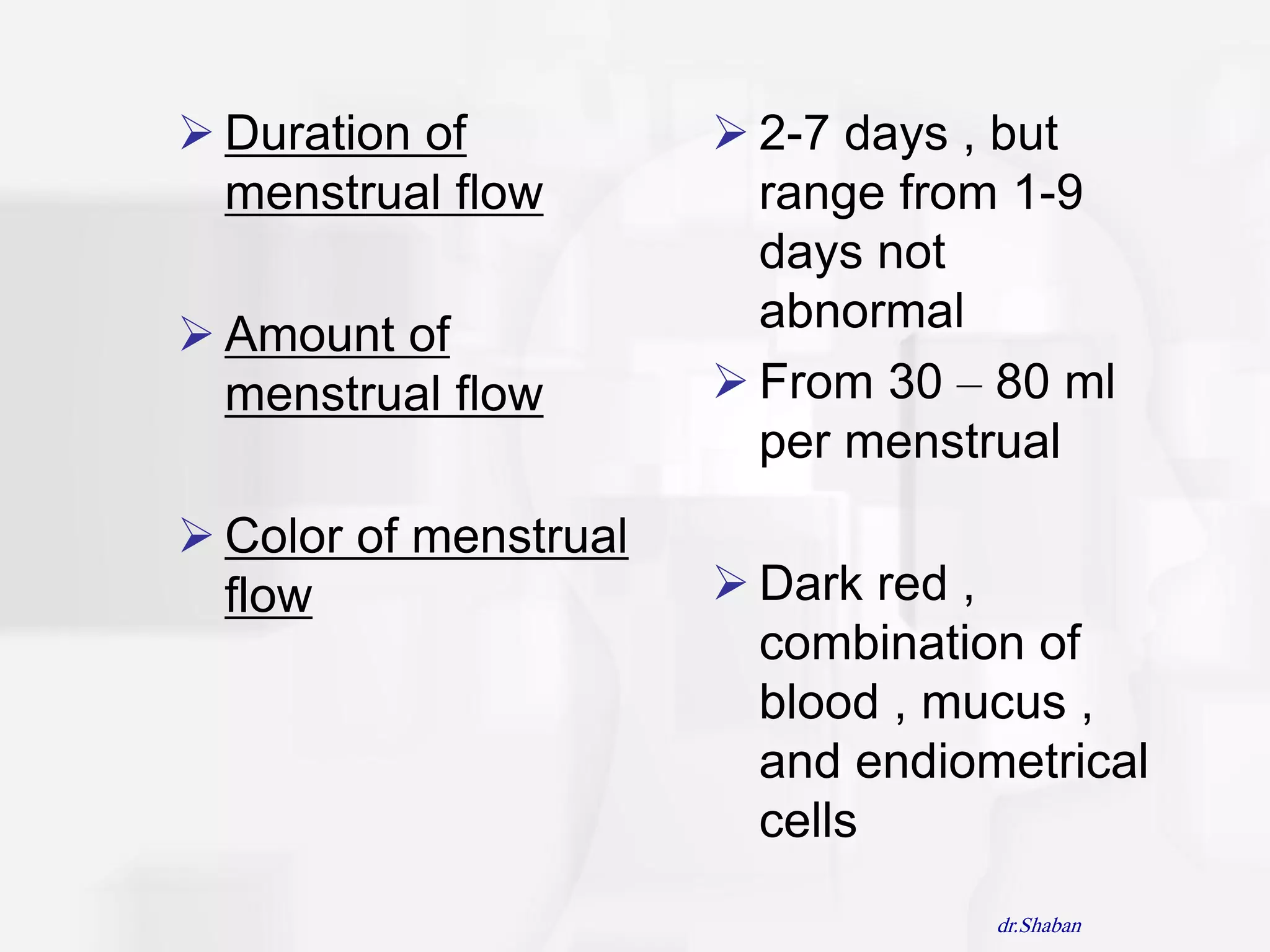 ➢ Duration of menstrual flow

➢ Amount of menstrual flow

➢ Color of menstrual flow

➢ 2-7 days , but range from 1-9 days not abnormal

➢ From 30 – 80 ml per menstrual

➢ Dark red , combination of blood , mucus , and endiometrical cells

dr.Shaban